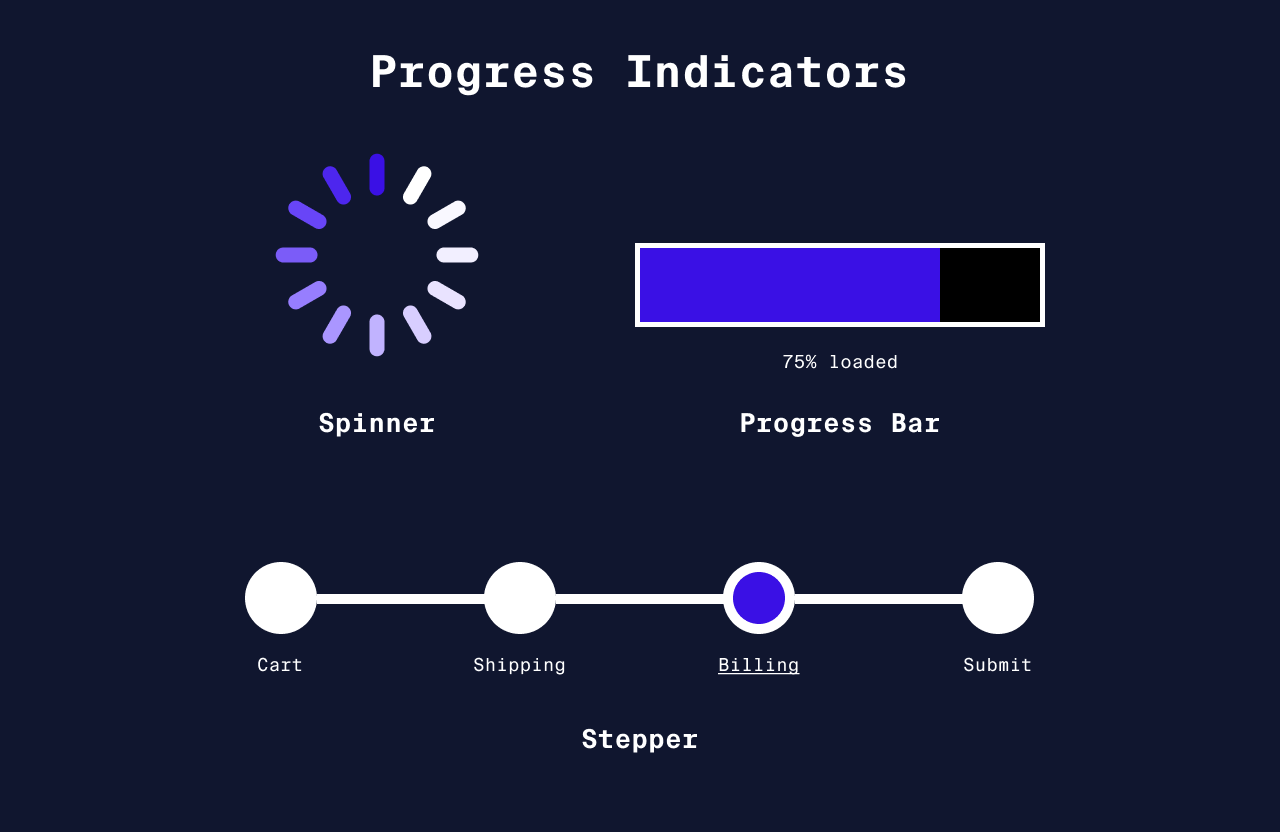 Progress Indicators

75% loaded

Spinner

Progress Bar

Cart

Shipping

Billing

Submit

Stepper